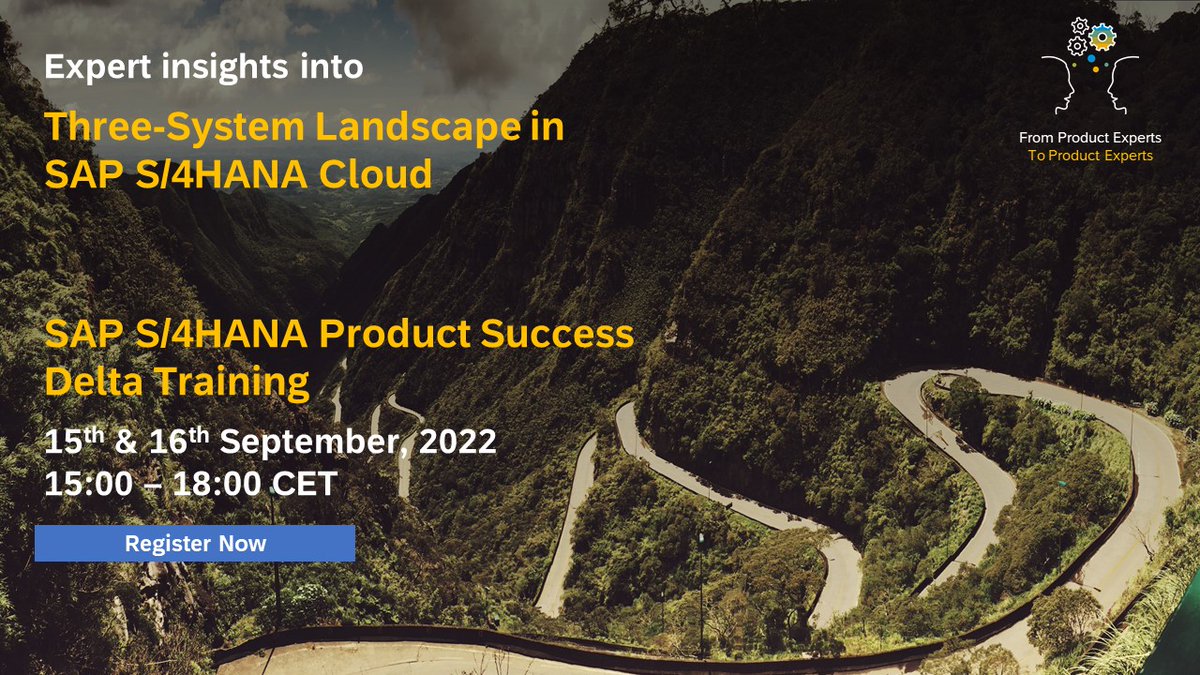 Expert insights into

Three-System Landscape in SAP S/4HANA Cloud

From Product Experts
To Product Experts

SAP S/4HANA Product Success Delta Training

15$^{th}$ & 16$^{th}$ September, 2022
15:00 – 18:00 CET

Register Now